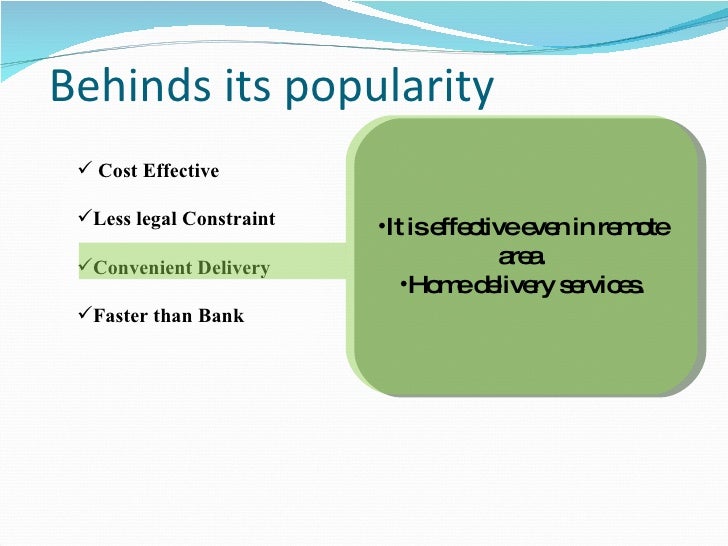 Behinds its popularity

✓ Cost Effective

✓Less legal Constraint

✓Convenient Delivery

✓Faster than Bank

•It is effective even in remote area.
•Home delivery services.